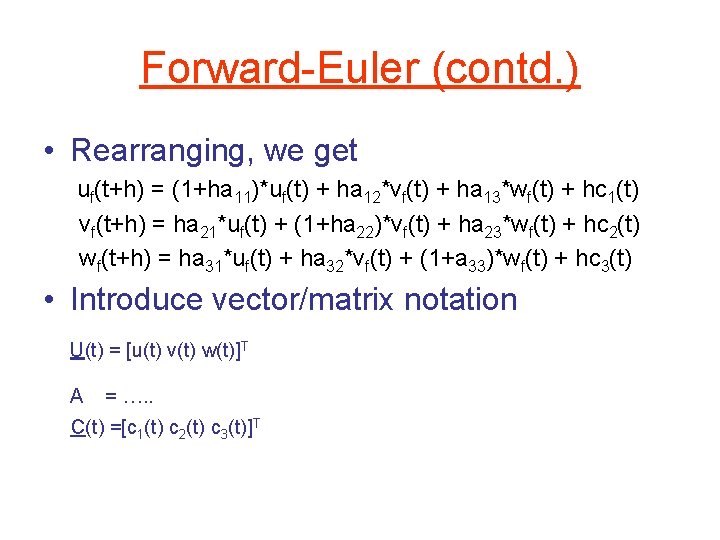 Forward-Euler (contd.)

• Rearranging, we get

$u_f(t+h) = (1+ha_{11})*u_f(t) + ha_{12}*v_f(t) + ha_{13}*w_f(t) + hc_1(t)$

$v_f(t+h) = ha_{21}*u_f(t) + (1+ha_{22})*v_f(t) + ha_{23}*w_f(t) + hc_2(t)$

$w_f(t+h) = ha_{31}*u_f(t) + ha_{32}*v_f(t) + (1+a_{33})*w_f(t) + hc_3(t)$

• Introduce vector/matrix notation

$\underline{U}(t) = [u(t)\ v(t)\ w(t)]^T$

A = …..

$\underline{C}(t) =[c_1(t)\ c_2(t)\ c_3(t)]^T$